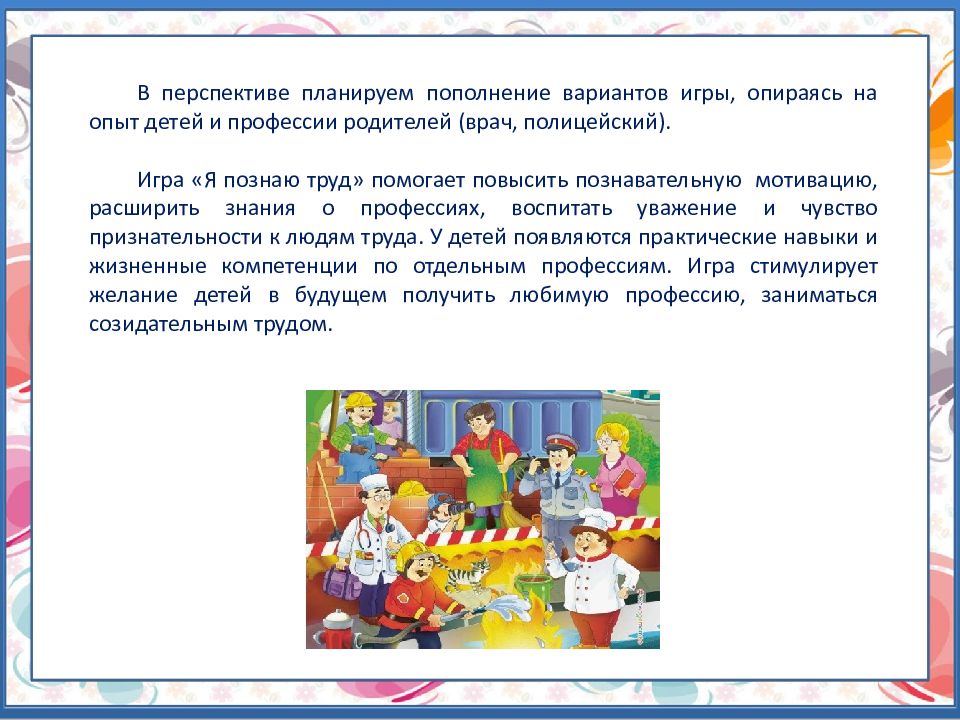 В перспективе планируем пополнение вариантов игры, опираясь на опыт детей и профессии родителей (врач, полицейский).

Игра «Я познаю труд» помогает повысить познавательную мотивацию, расширить знания о профессиях, воспитать уважение и чувство признательности к людям труда. У детей появляются практические навыки и жизненные компетенции по отдельным профессиям. Игра стимулирует желание детей в будущем получить любимую профессию, заниматься созидательным трудом.